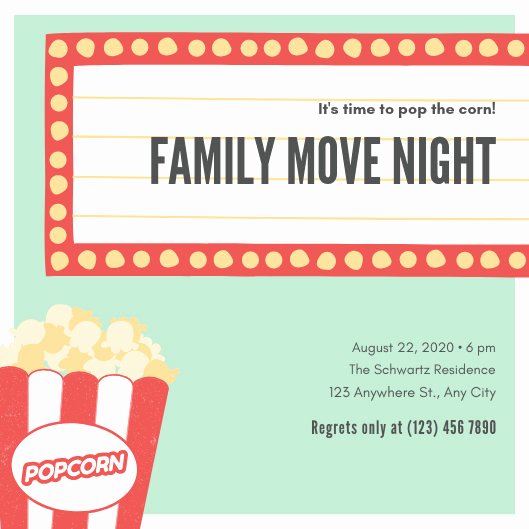 It's time to pop the corn!

FAMILY MOVE NIGHT

August 22, 2020 • 6 pm
The Schwartz Residence
123 Anywhere St., Any City

Regrets only at (123) 456 7890

POPCORN